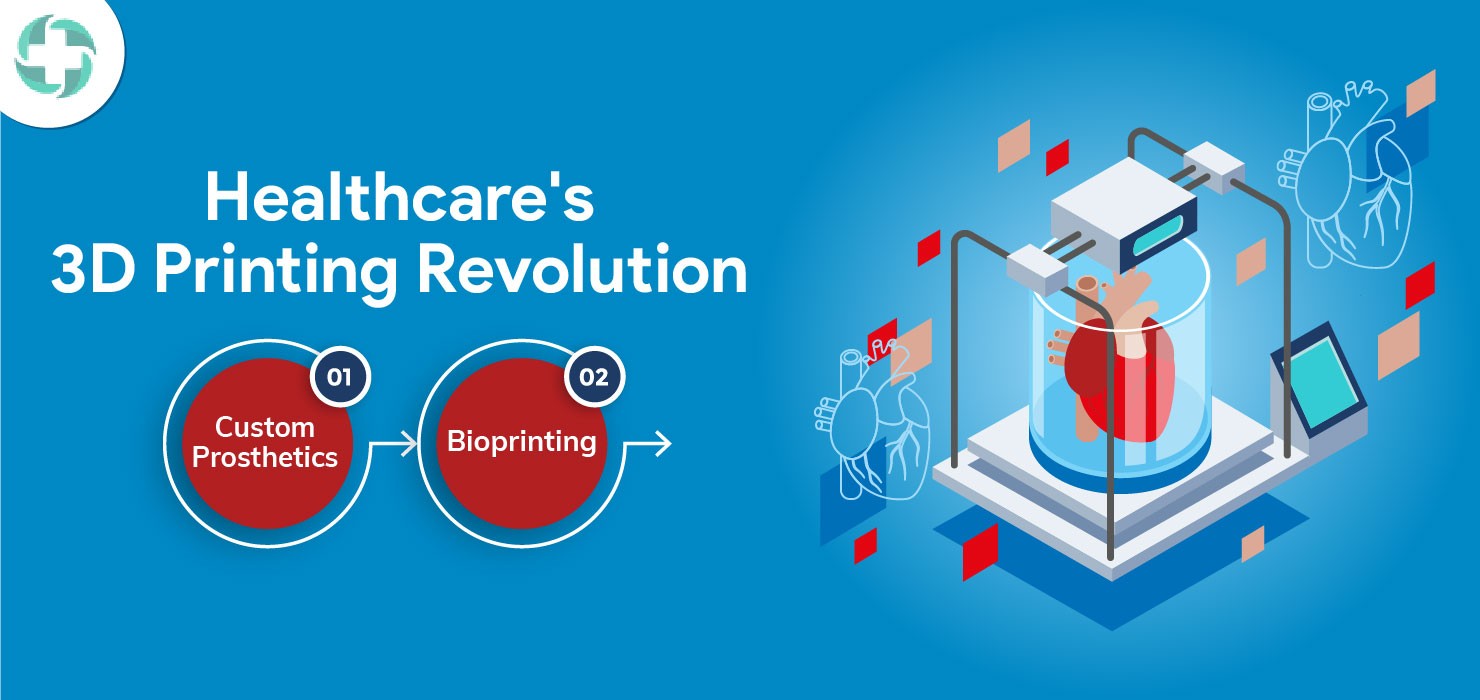 Healthcare's
3D Printing Revolution

01
Custom Prosthetics

02
Bioprinting